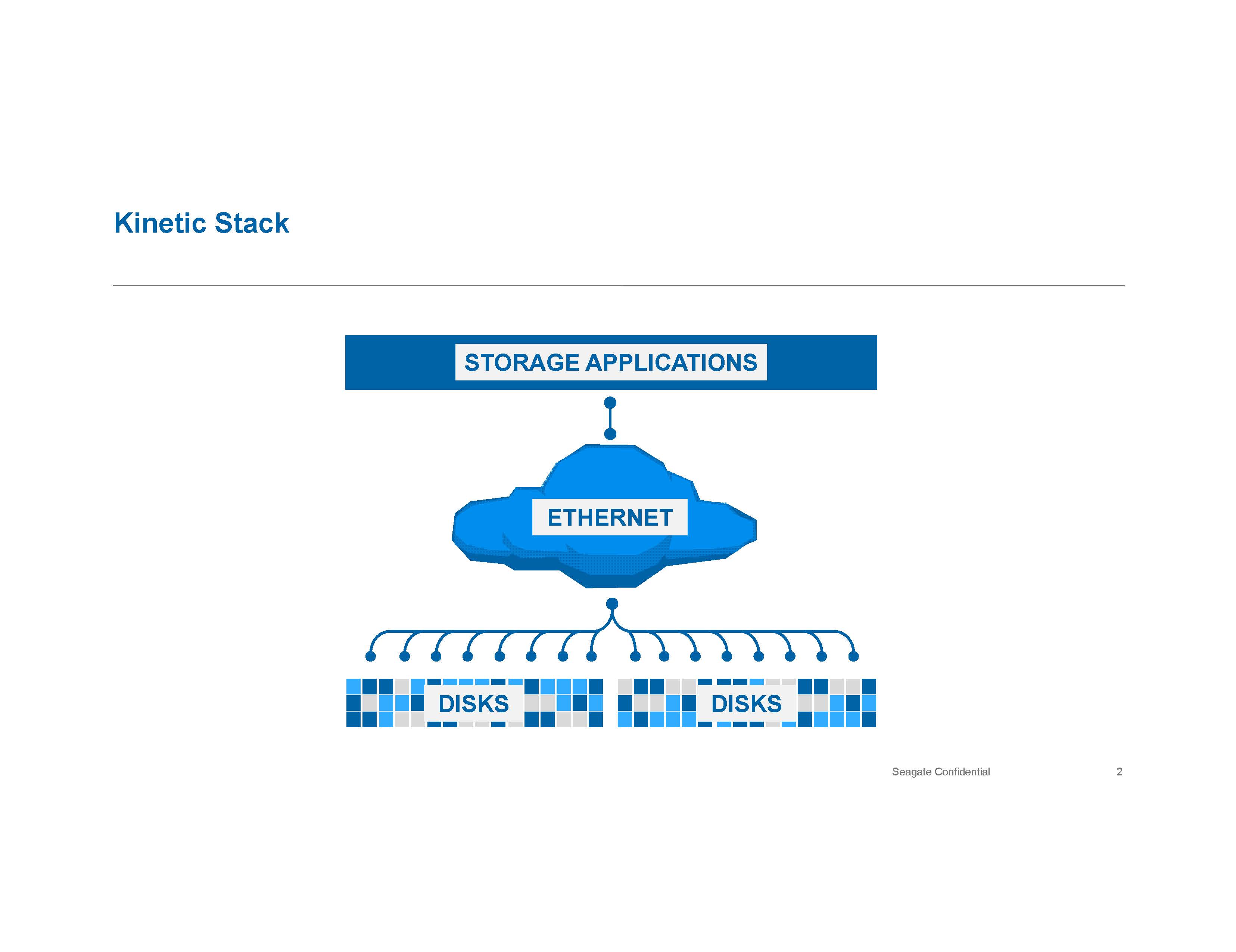 Kinetic Stack

STORAGE APPLICATIONS

ETHERNET

DISKS

DISKS

Seagate Confidential

2